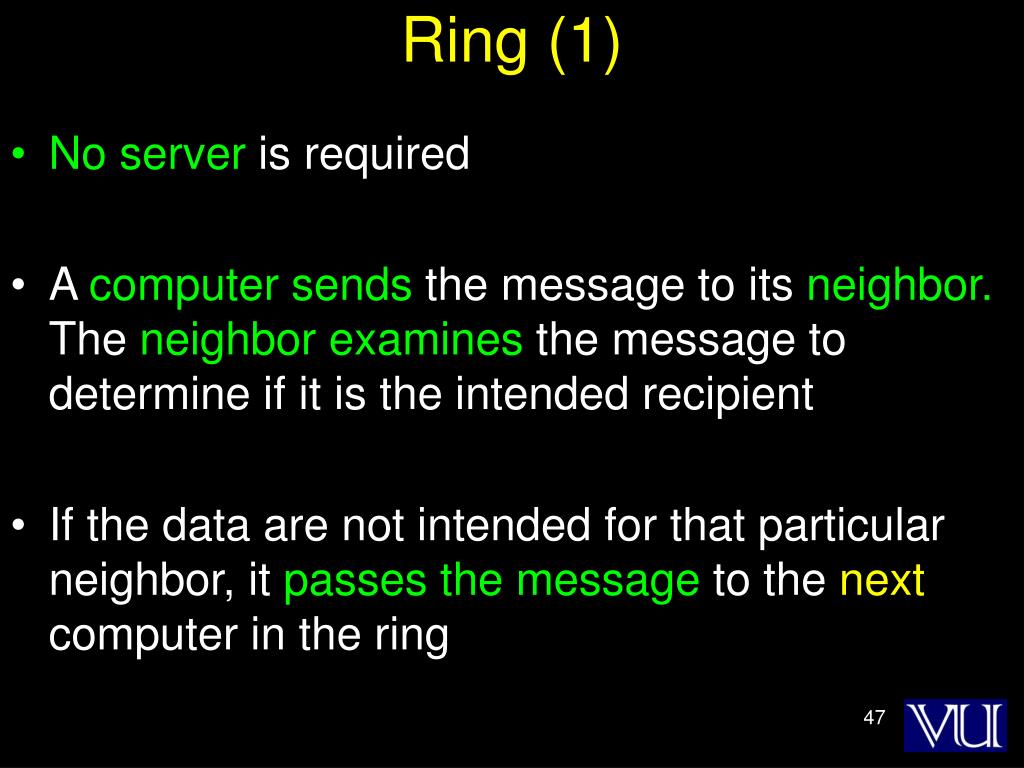 Ring (1)

• No server is required

• A computer sends the message to its neighbor. The neighbor examines the message to determine if it is the intended recipient

• If the data are not intended for that particular neighbor, it passes the message to the next computer in the ring

47

VU